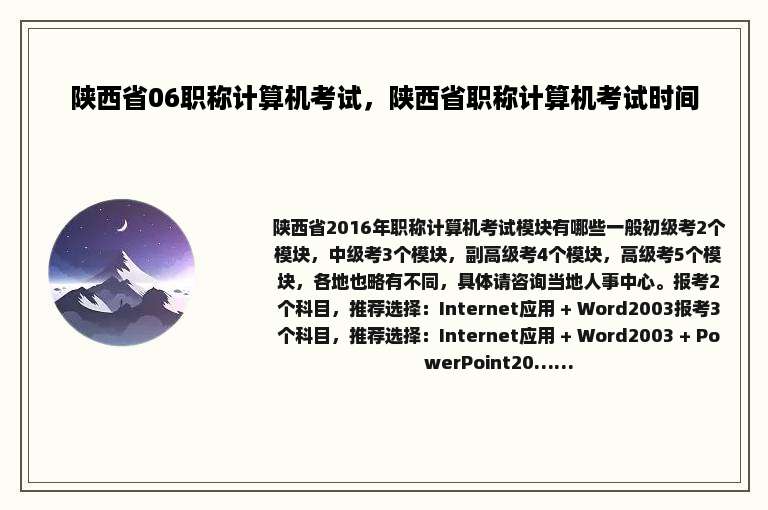 陕西省06职称计算机考试，陕西省职称计算机考试时间

陕西省2016年职称计算机考试模块有哪些一般初级考2个模块，中级考3个模块，副高级考4个模块，高级考5个模块，各地也略有不同，具体请咨询当地人事中心。报考2个科目，推荐选择：Internet应用 + Word2003报考3个科目，推荐选择：Internet应用 + Word2003 + PowerPoint20......